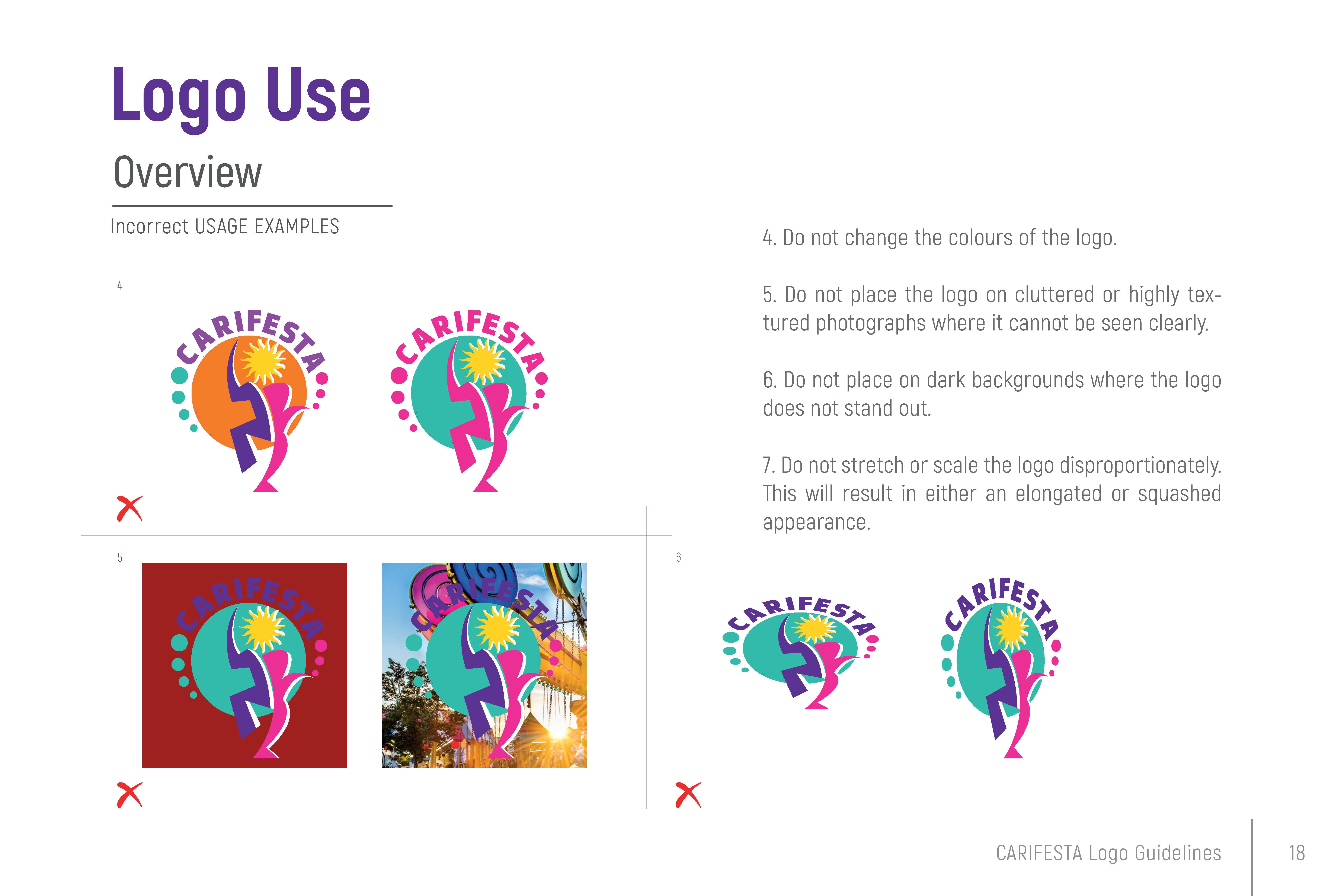 Logo Use

Overview

Incorrect USAGE EXAMPLES

4

CARIFESTA

CARIFESTA

5

CARIFESTA

CARIFESTA

6

CARIFESTA

CARIFESTA

4. Do not change the colours of the logo.

5. Do not place the logo on cluttered or highly textured photographs where it cannot be seen clearly.

6. Do not place on dark backgrounds where the logo does not stand out.

7. Do not stretch or scale the logo disproportionately. This will result in either an elongated or squashed appearance.

CARIFESTA Logo Guidelines

18